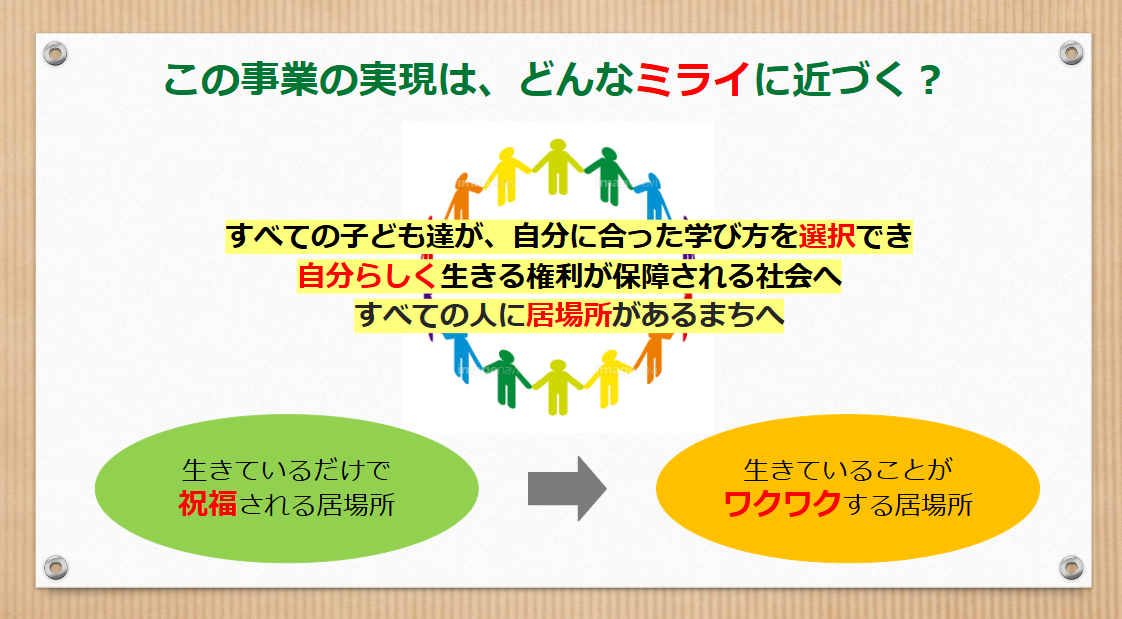 この事業の実現は、どんなミライに近づく？

すべての子ども達が、自分に合った学び方を選択でき
自分らしく生きる権利が保障される社会へ
すべての人に居場所があるまちへ

生きているだけで
祝福される居場所

生きていることが
ワクワクする居場所